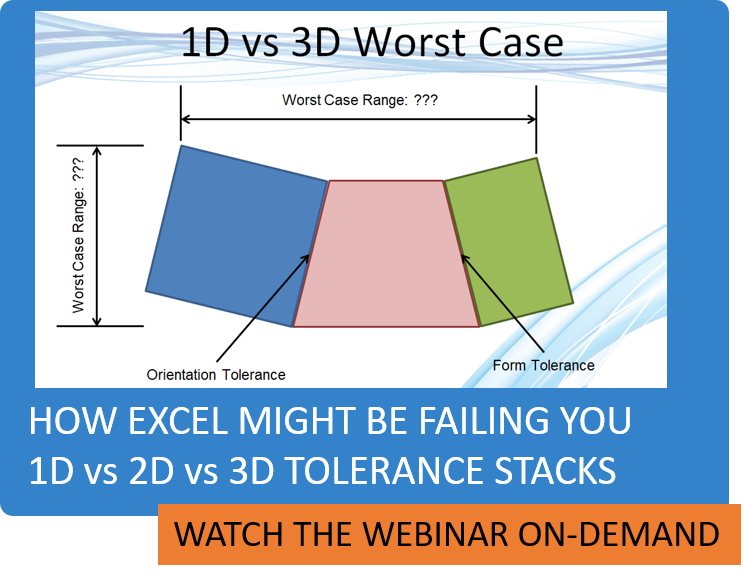 1D vs 3D Worst Case

Worst Case Range: ???

Worst Case Range: ???

Orientation Tolerance

Form Tolerance

HOW EXCEL MIGHT BE FAILING YOU
1D vs 2D vs 3D TOLERANCE STACKS

WATCH THE WEBINAR ON-DEMAND